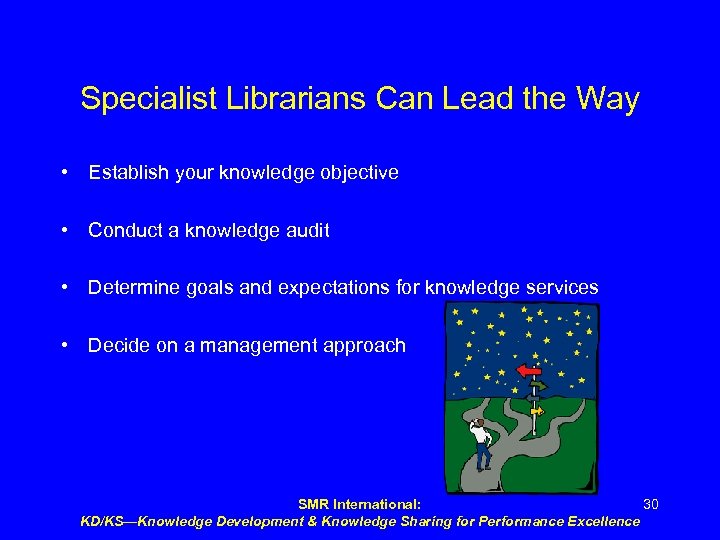 Specialist Librarians Can Lead the Way

• Establish your knowledge objective

• Conduct a knowledge audit

• Determine goals and expectations for knowledge services

• Decide on a management approach

SMR International:
KD/KS—Knowledge Development & Knowledge Sharing for Performance Excellence

30